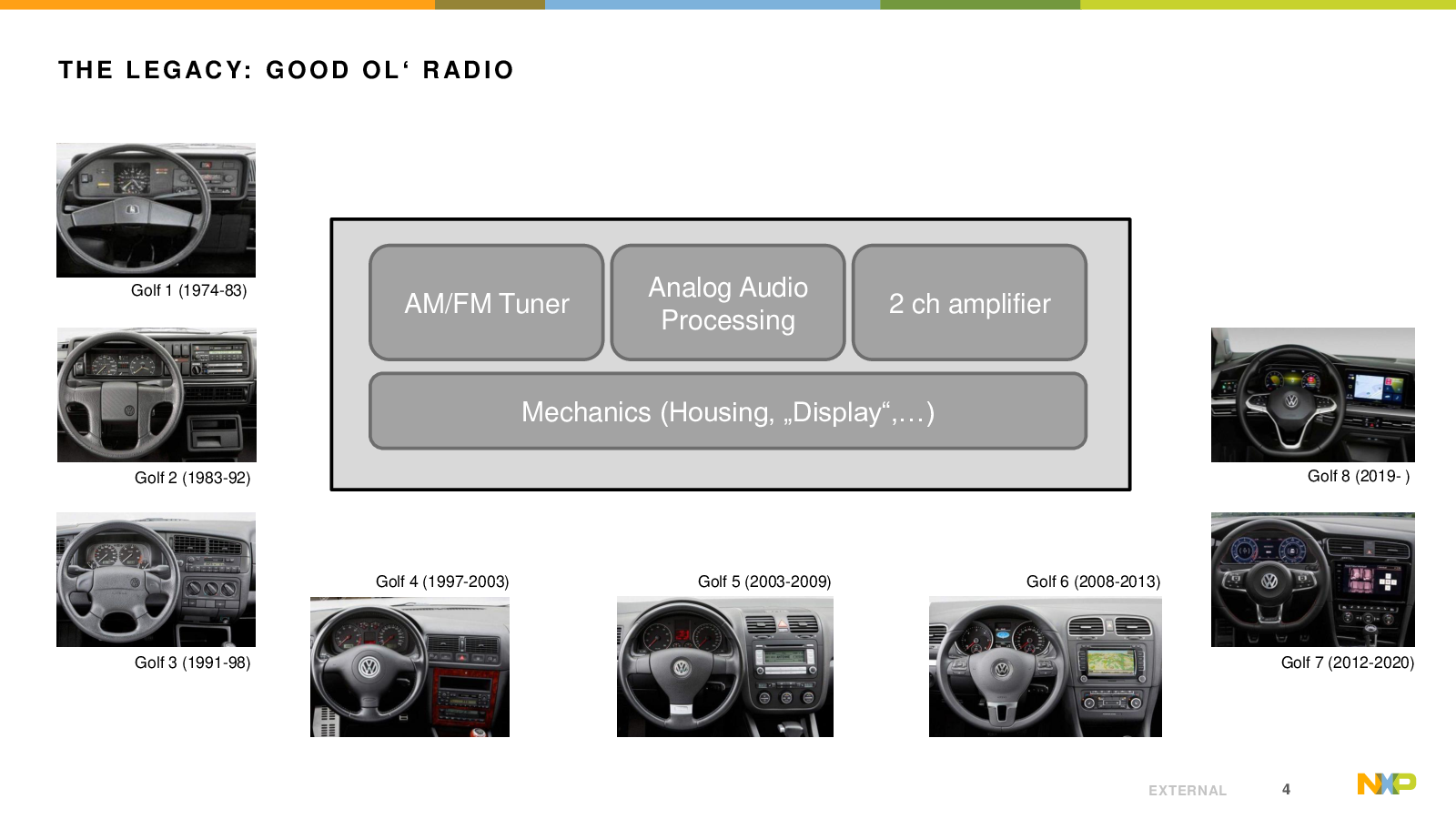 THE LEGACY: GOOD OL‘ RADIO

Golf 1 (1974-83)

Golf 2 (1983-92)

Golf 3 (1991-98)

AM/FM Tuner

Analog Audio Processing

2 ch amplifier

Mechanics (Housing, „Display“,…)

Golf 4 (1997-2003)

Golf 5 (2003-2009)

Golf 6 (2008-2013)

Golf 8 (2019- )

Golf 7 (2012-2020)

EXTERNAL 4

NXP